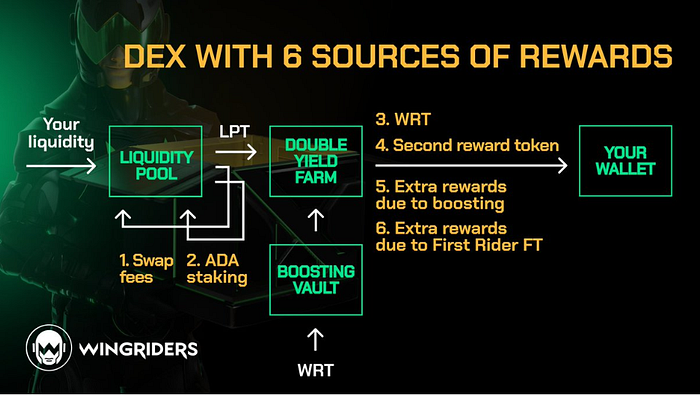 DEX WITH 6 SOURCES OF REWARDS

Your liquidity

LIQUIDITY POOL

LPT

DOUBLE YIELD FARM

3. WRT

4. Second reward token

5. Extra rewards due to boosting

6. Extra rewards due to First Rider FT

YOUR WALLET

1. Swap fees

2. ADA staking

BOOSTING VAULT

WRT

WINGRIDERS